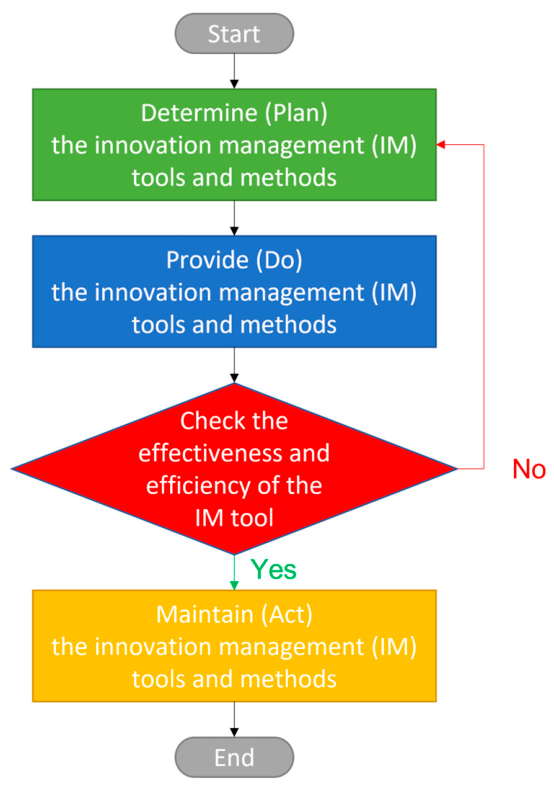 Start

Determine (Plan)
the innovation management (IM) tools and methods

Provide (Do)
the innovation management (IM) tools and methods

Check the effectiveness and efficiency of the IM tool

No

Yes

Maintain (Act)
the innovation management (IM) tools and methods

End